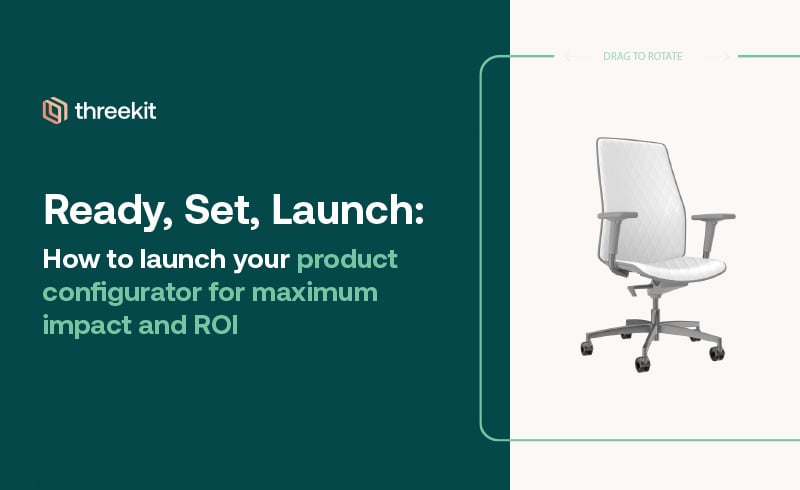 threekit

Ready, Set, Launch:

How to launch your product configurator for maximum impact and ROI

DRAG TO ROTATE